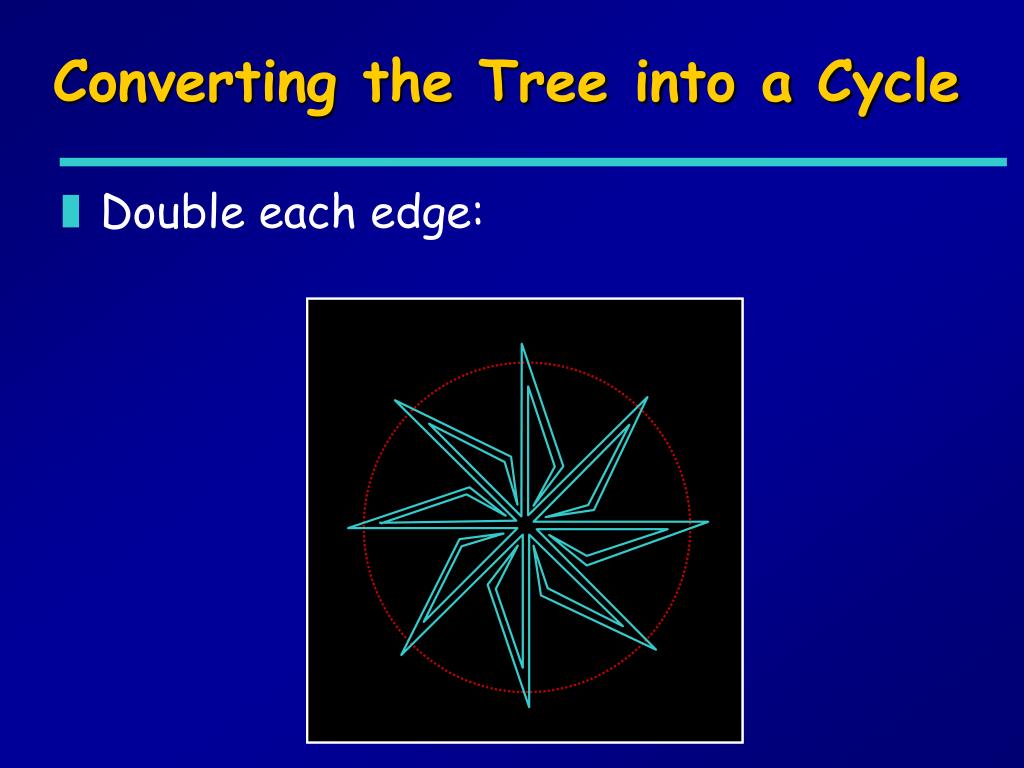 Converting the Tree into a Cycle

Double each edge: